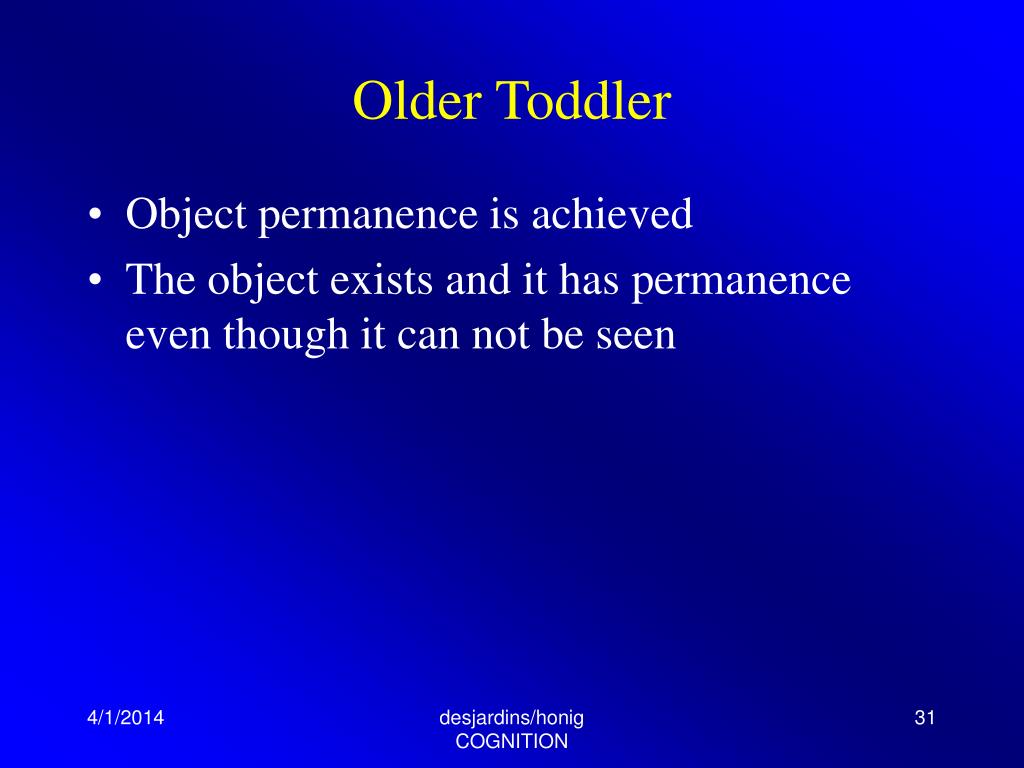 Older Toddler

• Object permanence is achieved
• The object exists and it has permanence even though it can not be seen

4/1/2014

desjardins/honig
COGNITION

31